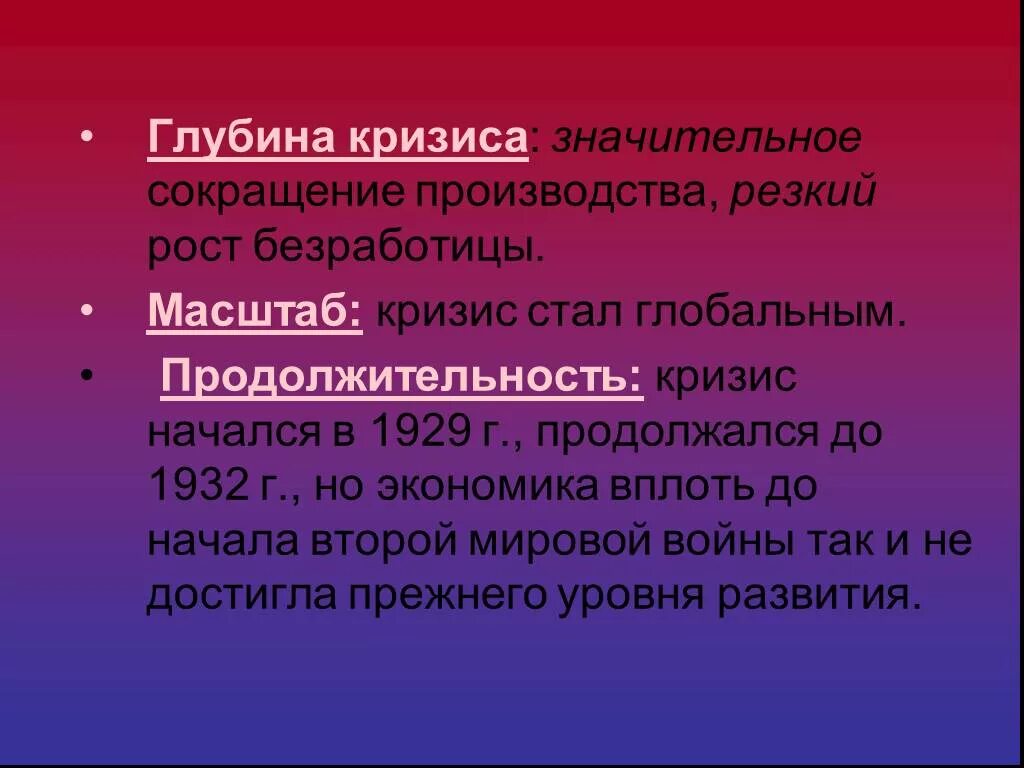 • Глубина кризиса: значительное сокращение производства, резкий рост безработицы.

• Масштаб: кризис стал глобальным.

• Продолжительность: кризис начался в 1929 г., продолжался до 1932 г., но экономика вплоть до начала второй мировой войны так и не достигла прежнего уровня развития.